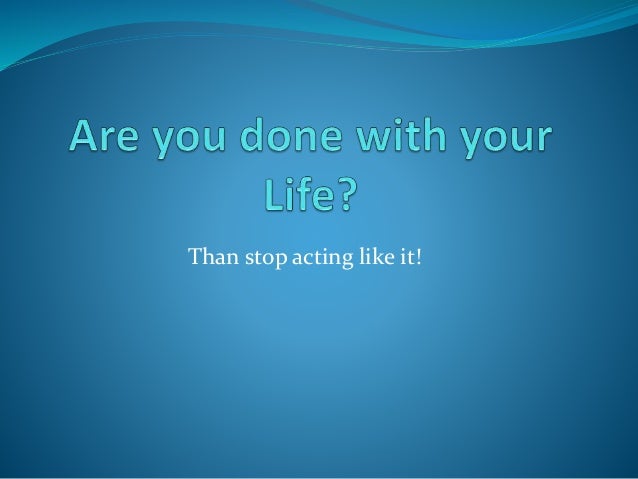 Are you done with your Life?

Than stop acting like it!